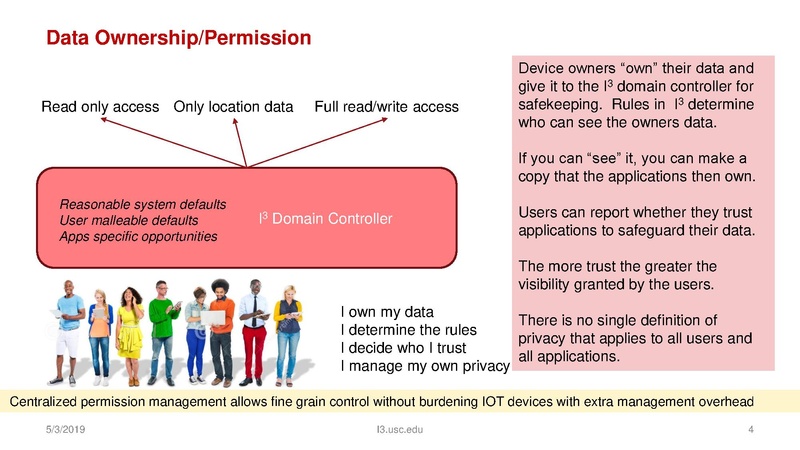 Data Ownership/Permission

Read only access Only location data Full read/write access

Reasonable system defaults
User malleable defaults
Apps specific opportunities

$I^3$ Domain Controller

I own my data
I determine the rules
I decide who I trust
I manage my own privacy

Device owners “own” their data and give it to the $I^3$ domain controller for safekeeping. Rules in $I^3$ determine who can see the owners data.

If you can “see” it, you can make a copy that the applications then own.

Users can report whether they trust applications to safeguard their data.

The more trust the greater the visibility granted by the users.

There is no single definition of privacy that applies to all users and all applications.

Centralized permission management allows fine grain control without burdening IOT devices with extra management overhead

5/3/2019 I3.usc.edu 4